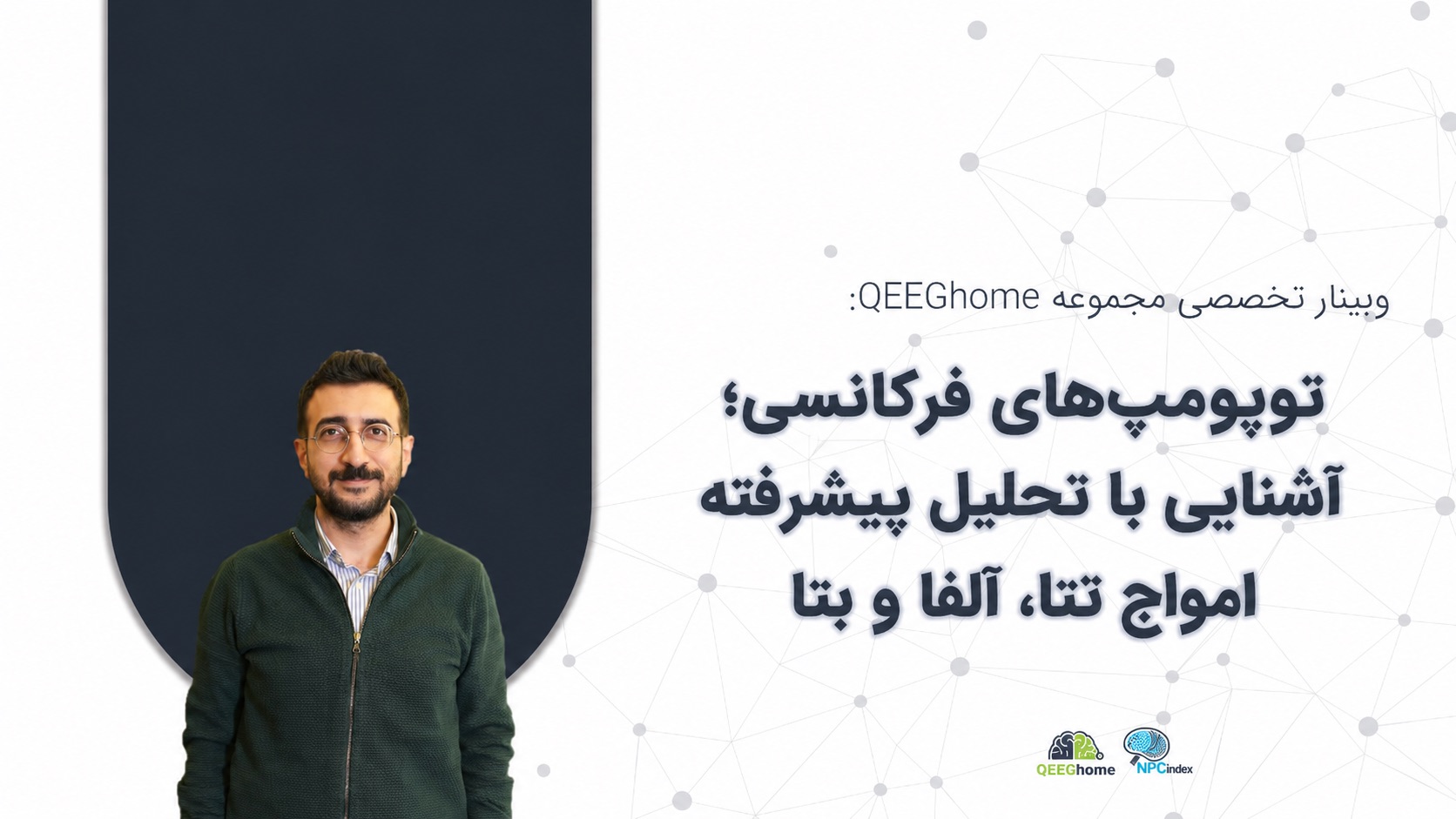 وبینار تخصصی مجموعه QEEGhome:

توپومپ‌های فرکانسی؛ آشنایی با تحلیل پیشرفته امواج تتا، آلفا و بتا

QEEGhome

NPCindex